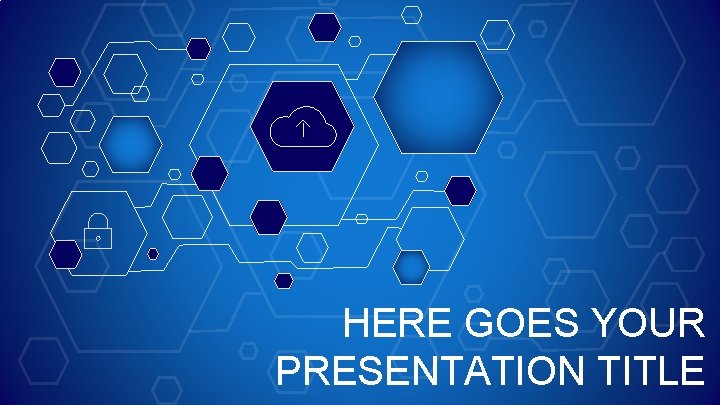 HERE GOES YOUR PRESENTATION TITLE